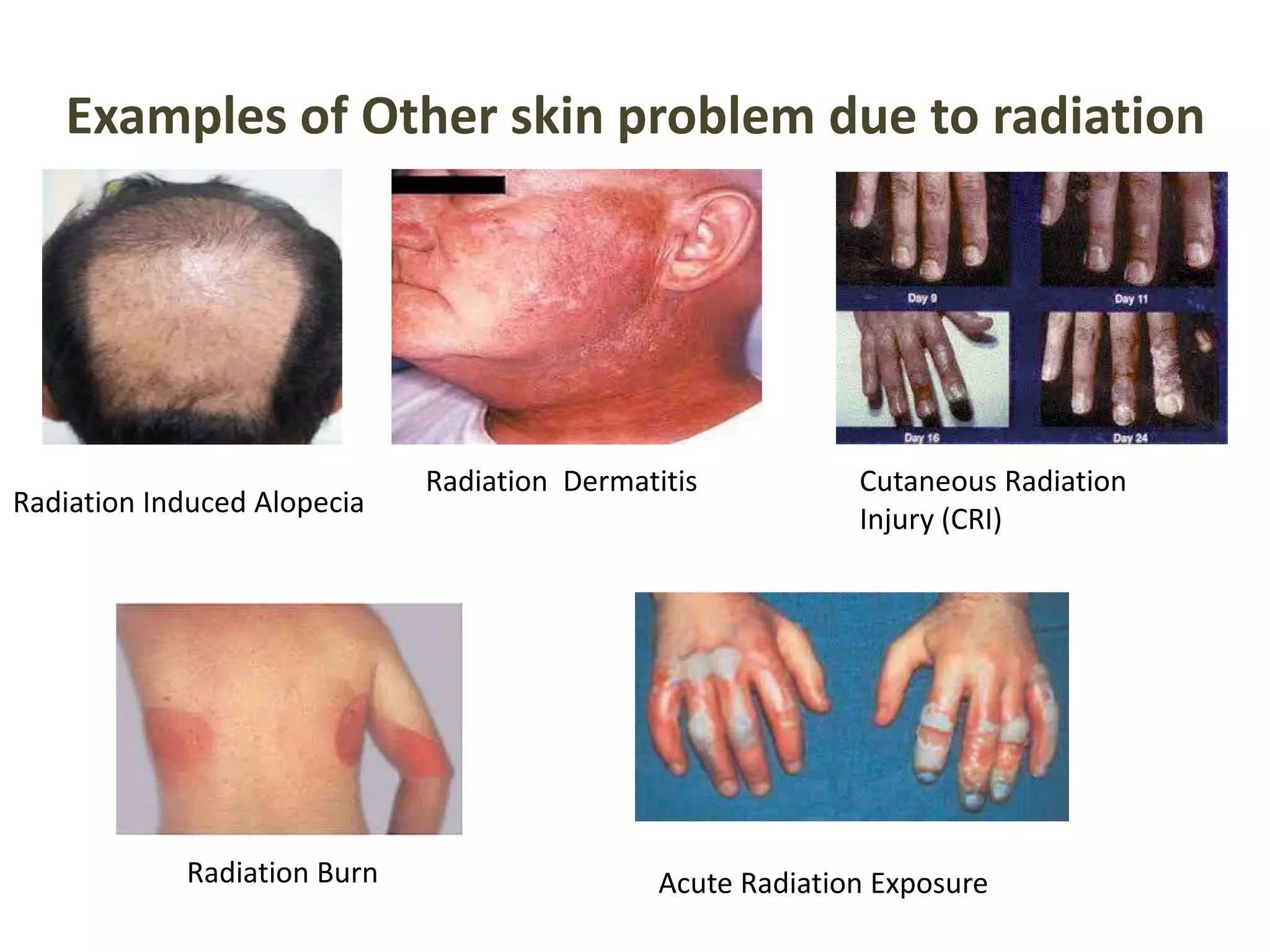 Examples of Other skin problem due to radiation

Day 9
Day 11
Day 16
Day 24

Radiation Induced Alopecia

Radiation Dermatitis

Cutaneous Radiation Injury (CRI)

Radiation Burn

Acute Radiation Exposure